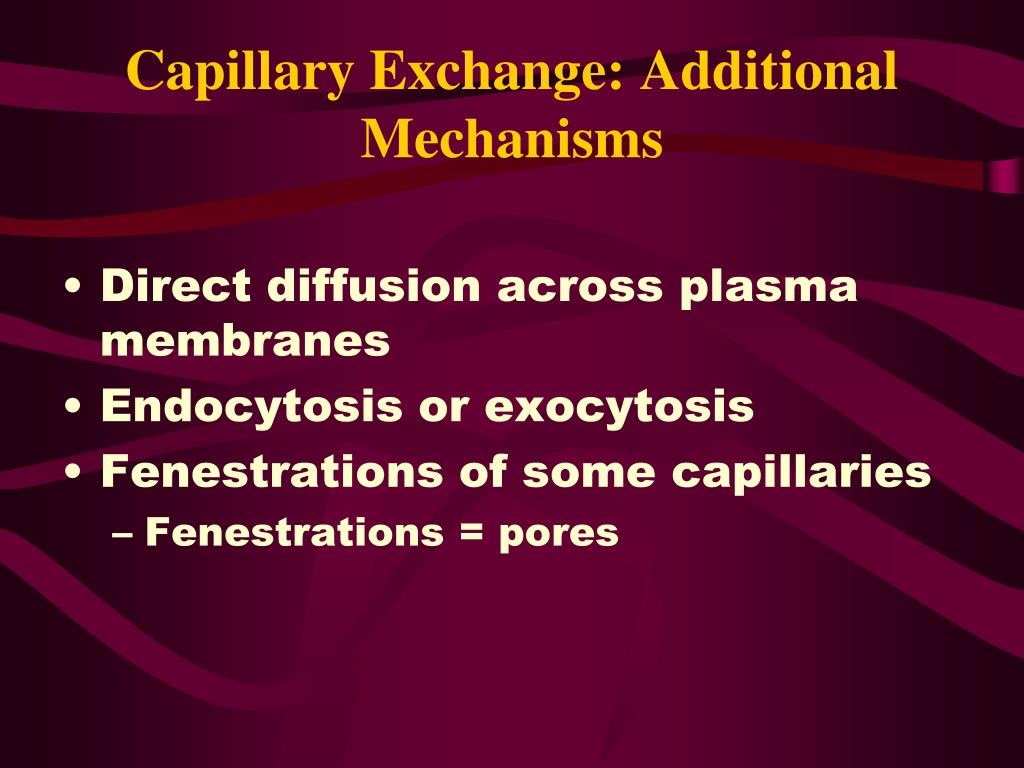 Capillary Exchange: Additional Mechanisms

• Direct diffusion across plasma membranes
• Endocytosis or exocytosis
• Fenestrations of some capillaries
– Fenestrations = pores